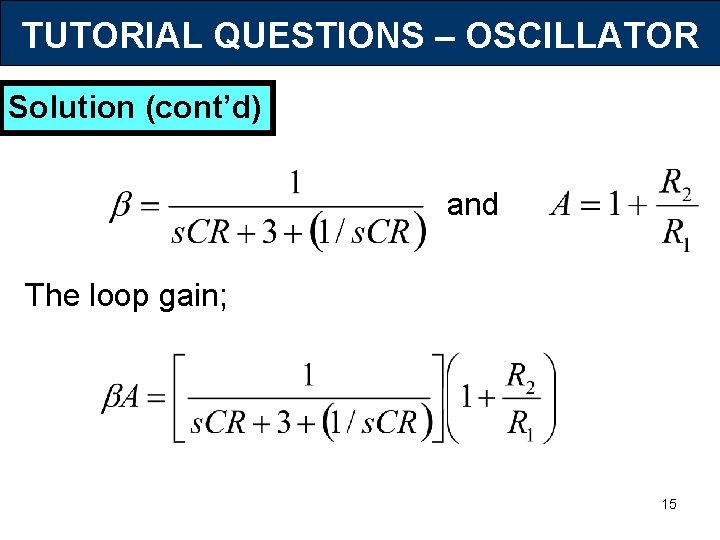 TUTORIAL QUESTIONS – OSCILLATOR

Solution (cont'd)

$\beta = \frac{1}{sCR + 3 + (1/sCR)}$ and $A = 1 + \frac{R_2}{R_1}$

The loop gain;

$\beta A = \left[\frac{1}{sCR + 3 + (1/sCR)}\right]\left(1 + \frac{R_2}{R_1}\right)$

15